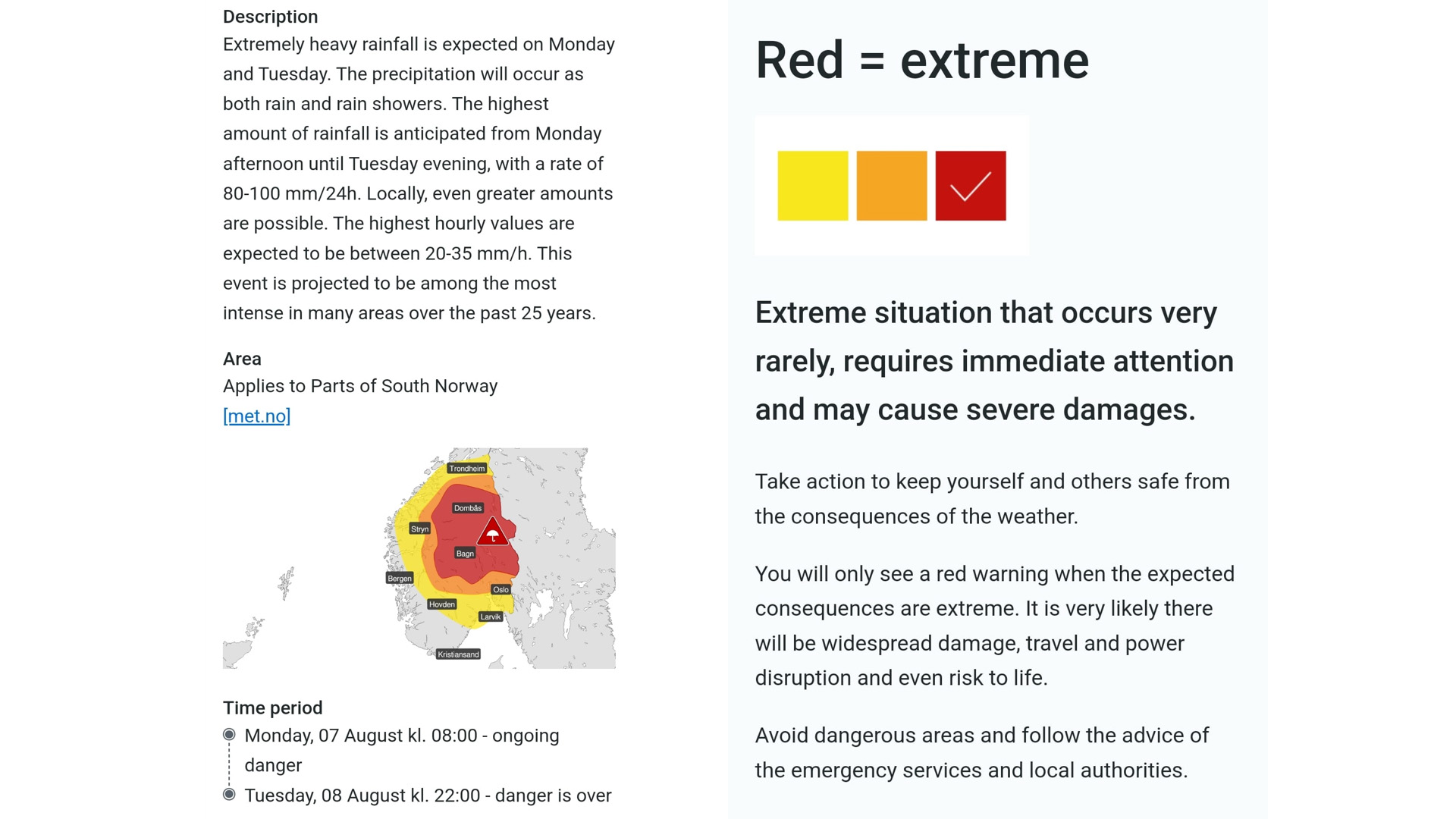 Description
Extremely heavy rainfall is expected on Monday and Tuesday. The precipitation will occur as both rain and rain showers. The highest amount of rainfall is anticipated from Monday afternoon until Tuesday evening, with a rate of 80-100 mm/24h. Locally, even greater amounts are possible. The highest hourly values are expected to be between 20-35 mm/h. This event is projected to be among the most intense in many areas over the past 25 years.

Area
Applies to Parts of South Norway
[met.no]

Trondheim
Dombås
Stryn
Bagn
Bergen
Oslo
Hovden
Larvik
Kristiansand

Time period
Monday, 07 August kl. 08:00 - ongoing danger
Tuesday, 08 August kl. 22:00 - danger is over

Red = extreme

Extreme situation that occurs very rarely, requires immediate attention and may cause severe damages.

Take action to keep yourself and others safe from the consequences of the weather.

You will only see a red warning when the expected consequences are extreme. It is very likely there will be widespread damage, travel and power disruption and even risk to life.

Avoid dangerous areas and follow the advice of the emergency services and local authorities.